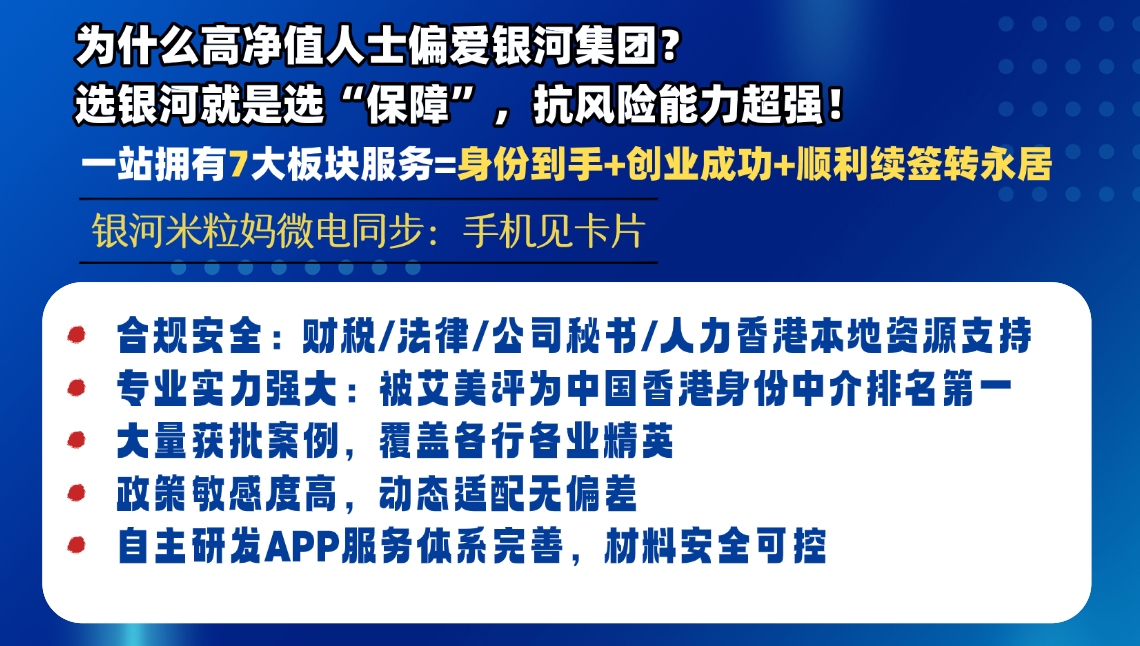 为什么高净值人士偏爱银河集团？
选银河就是选“保障”，抗风险能力超强！
一站拥有7大板块服务=身份到手+创业成功+顺利续签转永居

银河米粒妈微电同步：手机见卡片

合规安全：财税/法律/公司秘书/人力香港本地资源支持
专业实力强大：被艾美评为中国香港身份中介排名第一
大量获批案例，覆盖各行各业精英
政策敏感度高，动态适配无偏差
自主研发APP服务体系完善，材料安全可控